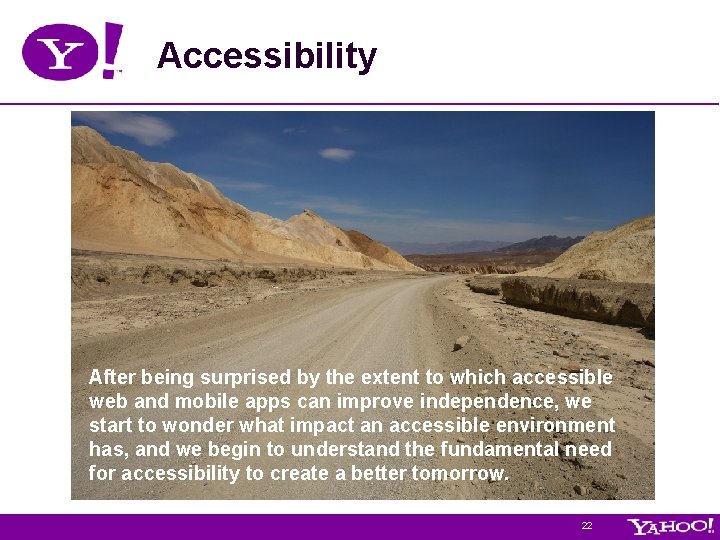 Y!

Accessibility

After being surprised by the extent to which accessible web and mobile apps can improve independence, we start to wonder what impact an accessible environment has, and we begin to understand the fundamental need for accessibility to create a better tomorrow.

22

YAHOO!